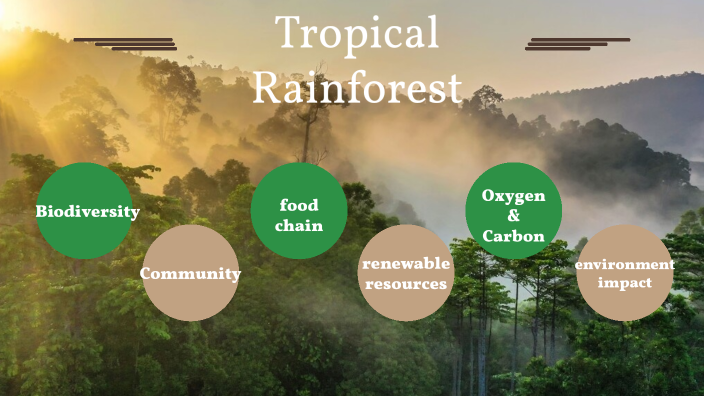 Tropical Rainforest

Biodiversity

Community

food chain

renewable resources

Oxygen & Carbon

environment impact